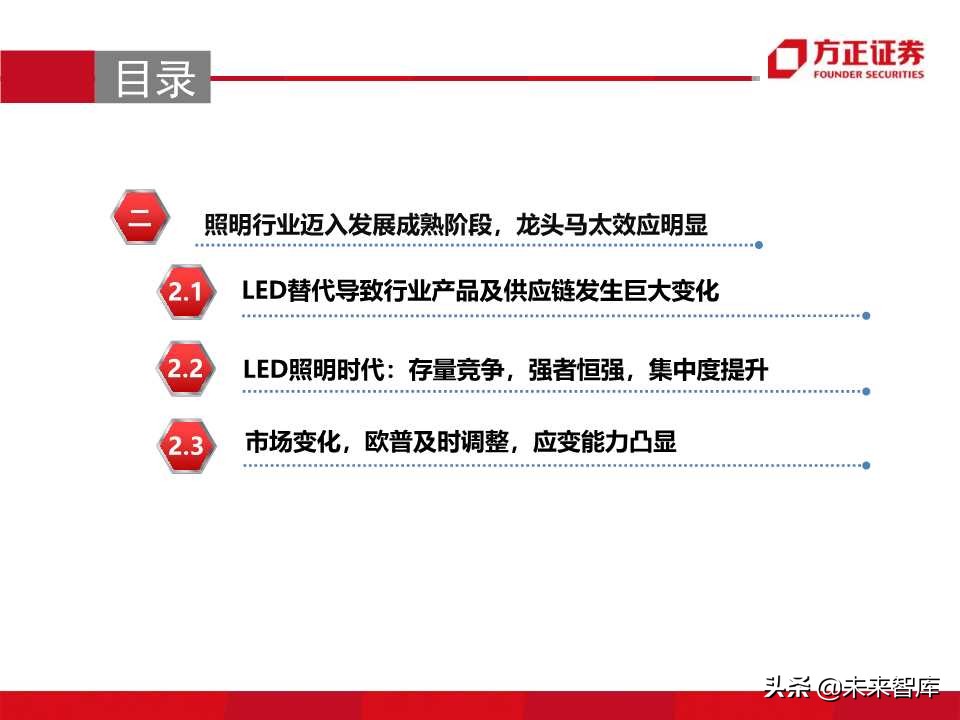 目录

方正证券
FOUNDER SECURITIES

二 照明行业迈入发展成熟阶段，龙头马太效应明显

2.1 LED替代导致行业产品及供应链发生巨大变化

2.2 LED照明时代：存量竞争，强者恒强，集中度提升

2.3 市场变化，欧普及时调整，应变能力凸显

头条 @未来智库